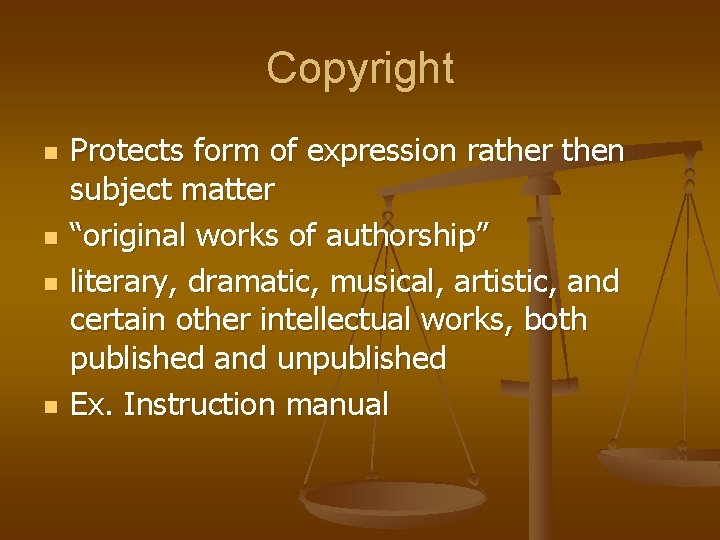 Copyright

- Protects form of expression rather then subject matter
- “original works of authorship”
- literary, dramatic, musical, artistic, and certain other intellectual works, both published and unpublished
- Ex. Instruction manual